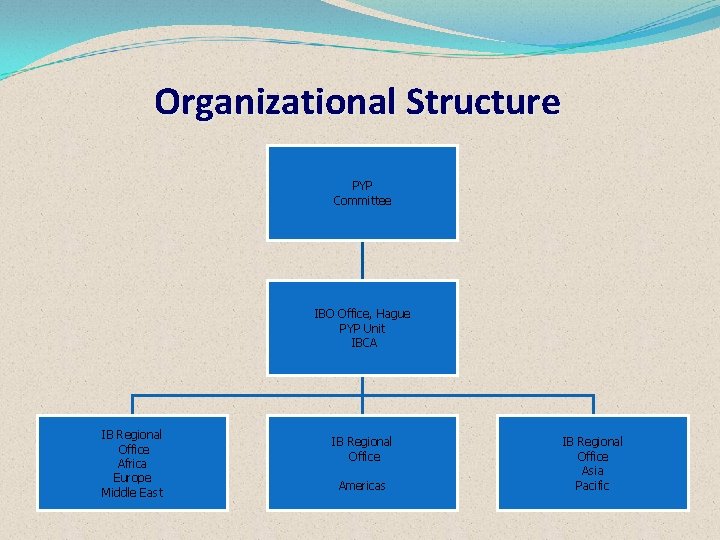 Organizational Structure

PYP
Committee

IBO Office, Hague
PYP Unit
IBCA

IB Regional
Office
Africa
Europe
Middle East

IB Regional
Office

Americas

IB Regional
Office
Asia
Pacific